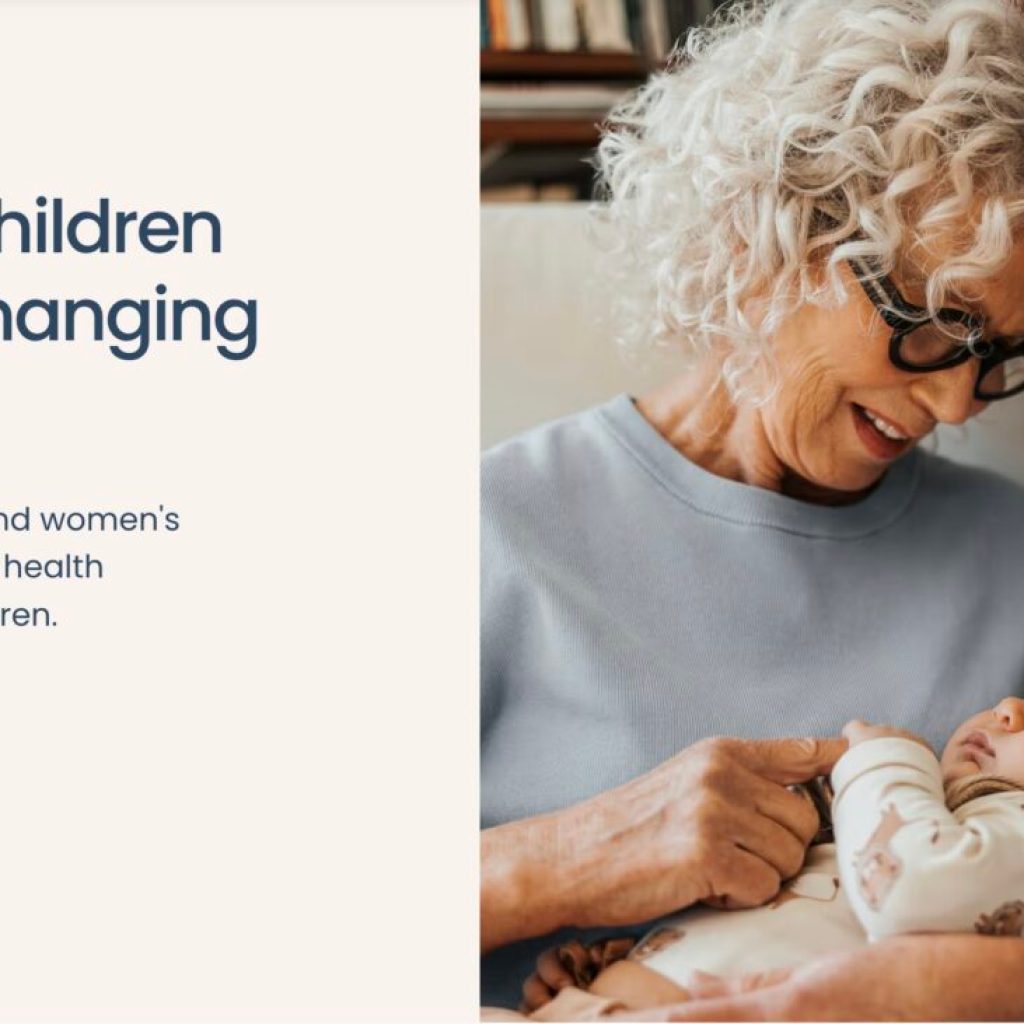 hildren
hanging

nd women's
health
ren.